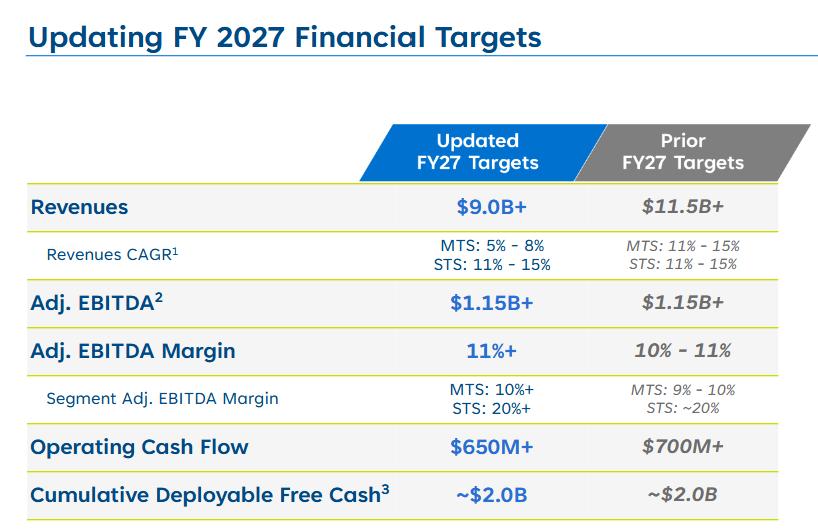 Updating FY 2027 Financial Targets

| | Updated FY27 Targets | Prior FY27 Targets |
|---|---|---|
| Revenues | \$9.0B+ | \$11.5B+ |
| Revenues CAGR$^1$ | MTS: 5% - 8% STS: 11% - 15% | MTS: 11% - 15% STS: 11% - 15% |
| Adj. EBITDA$^2$ | \$1.15B+ | \$1.15B+ |
| Adj. EBITDA Margin | 11%+ | 10% - 11% |
| Segment Adj. EBITDA Margin | MTS: 10%+ STS: 20%+ | MTS: 9% - 10% STS: ~20% |
| Operating Cash Flow | \$650M+ | \$700M+ |
| Cumulative Deployable Free Cash$^3$ | ~\$2.0B | ~\$2.0B |